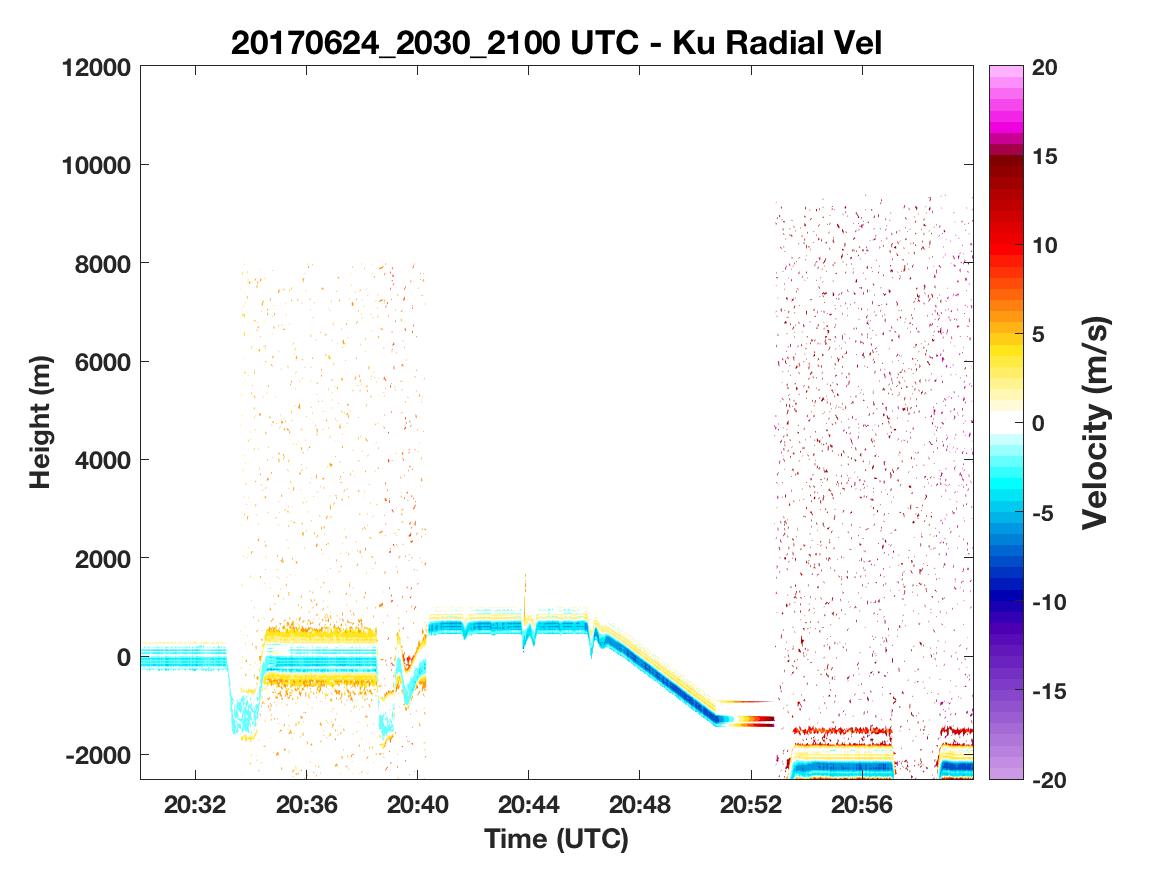 20170624_2030_2100 UTC - Ku Radial Vel

12000
10000
8000
6000
4000
2000
0
-2000

Height (m)

20:32
20:36
20:40
20:44
20:48
20:52
20:56

Time (UTC)

20
15
10
5
0
-5
-10
-15
-20

Velocity (m/s)